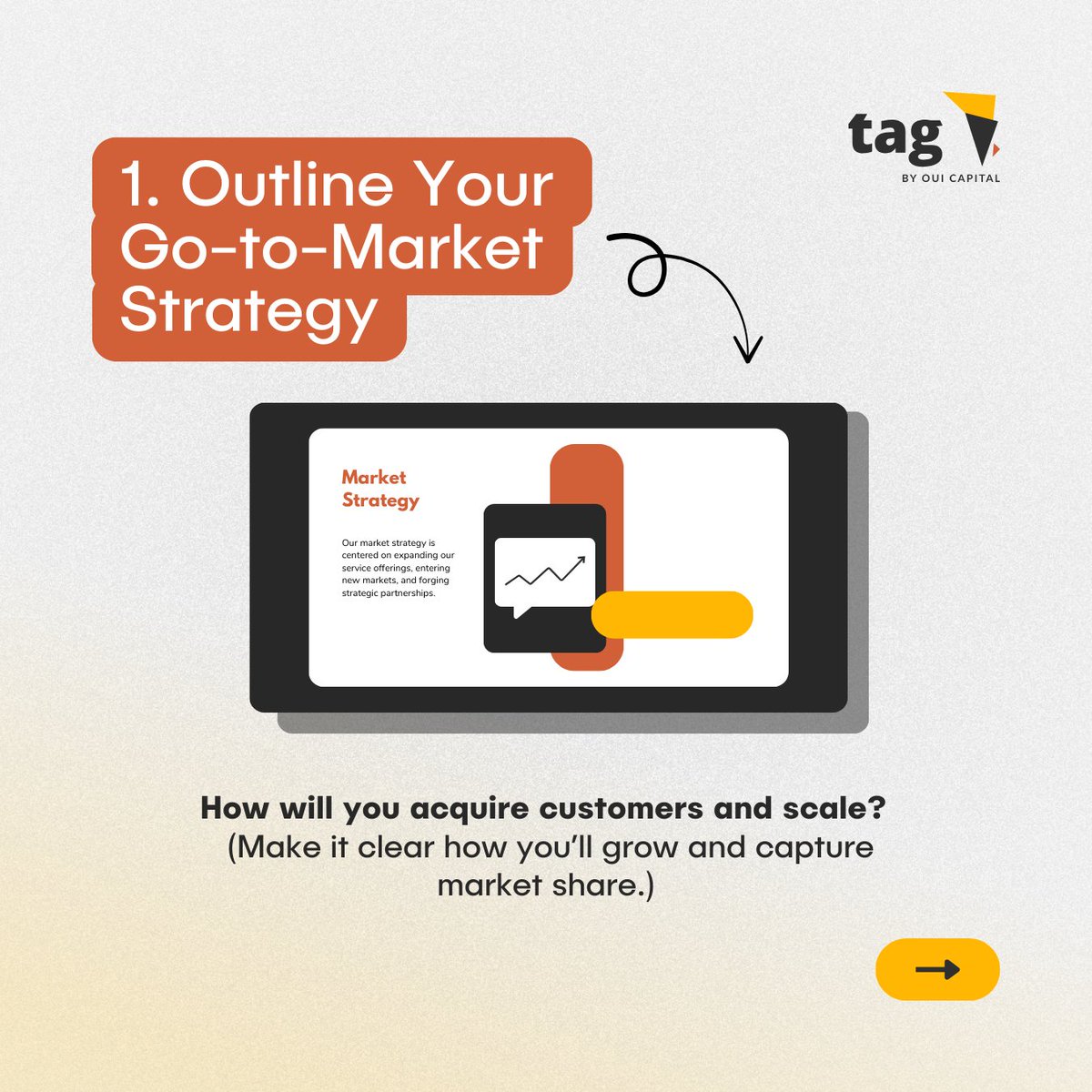 tag
BY OUI CAPITAL

1. Outline Your Go-to-Market Strategy

Market Strategy

Our market strategy is centered on expanding our service offerings, entering new markets, and forging strategic partnerships.

How will you acquire customers and scale?
(Make it clear how you'll grow and capture market share.)